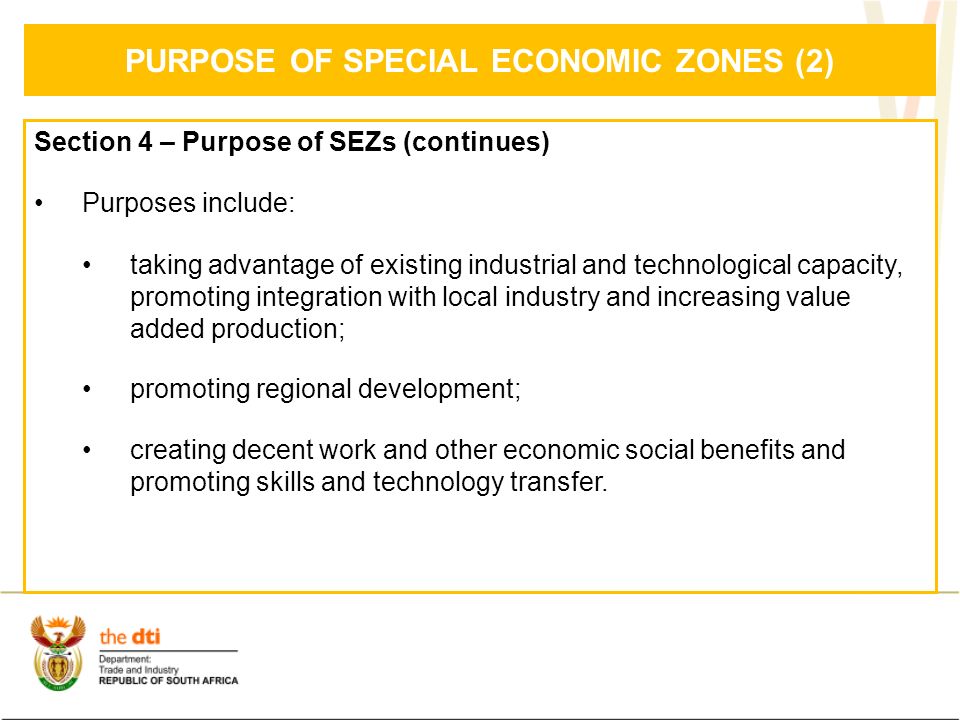 PURPOSE OF SPECIAL ECONOMIC ZONES (2)

Section 4 – Purpose of SEZs (continues)

• Purposes include:

• taking advantage of existing industrial and technological capacity, promoting integration with local industry and increasing value added production;

• promoting regional development;

• creating decent work and other economic social benefits and promoting skills and technology transfer.

the dti
Department:
Trade and Industry
REPUBLIC OF SOUTH AFRICA